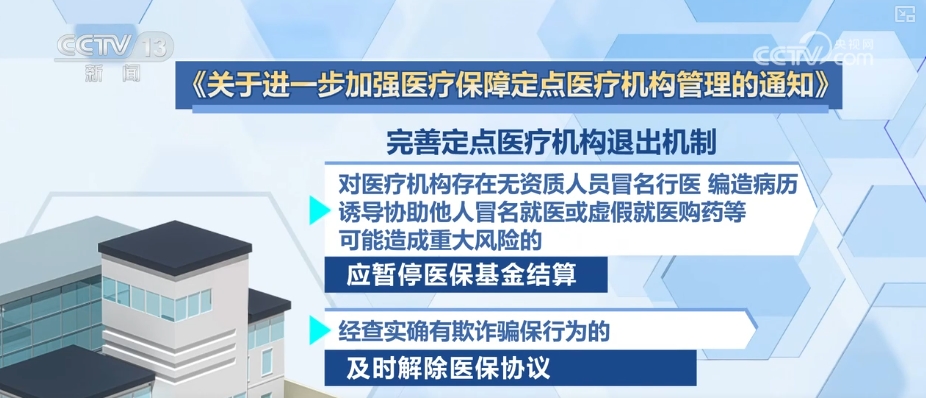 CCTV 13
新闻

CCTV 央视网 .com

《关于进一步加强医疗保障定点医疗机构管理的通知》

完善定点医疗机构退出机制

对医疗机构存在无资质人员冒名行医 编造病历 诱导协助他人冒名就医或虚假就医购药等 可能造成重大风险的

应暂停医保基金结算

经查实确有欺诈骗保行为的

及时解除医保协议